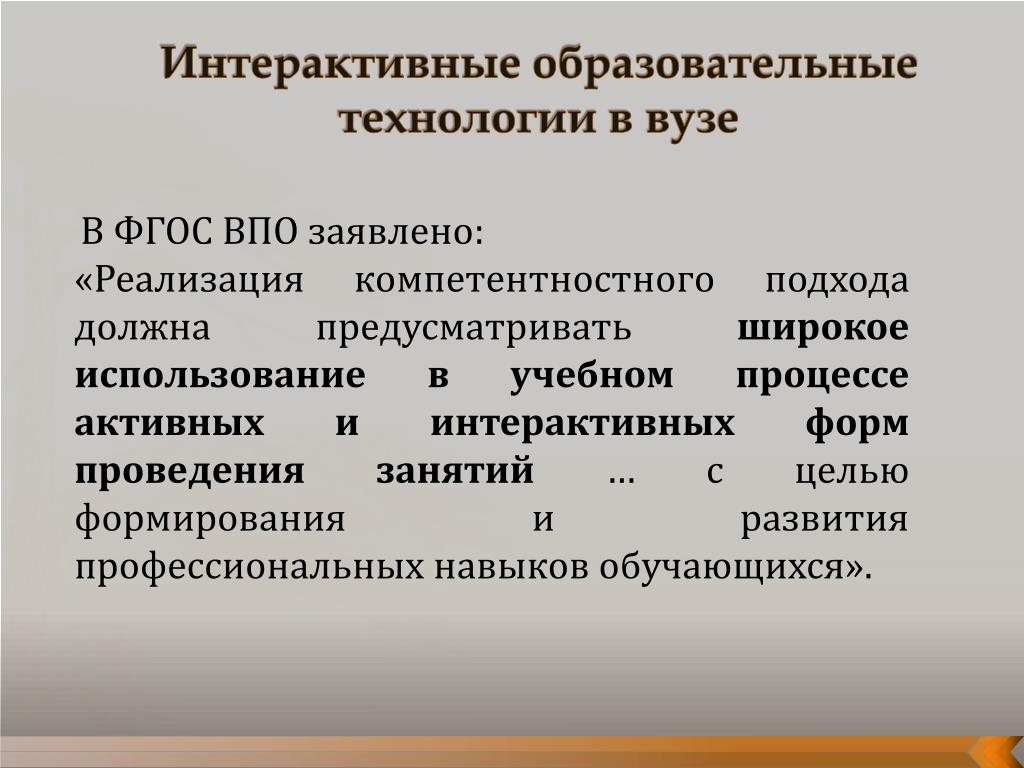 Интерактивные образовательные технологии в вузе

В ФГОС ВПО заявлено:
«Реализация компетентностного подхода должна предусматривать широкое использование в учебном процессе активных и интерактивных форм проведения занятий … с целью формирования и развития профессиональных навыков обучающихся».